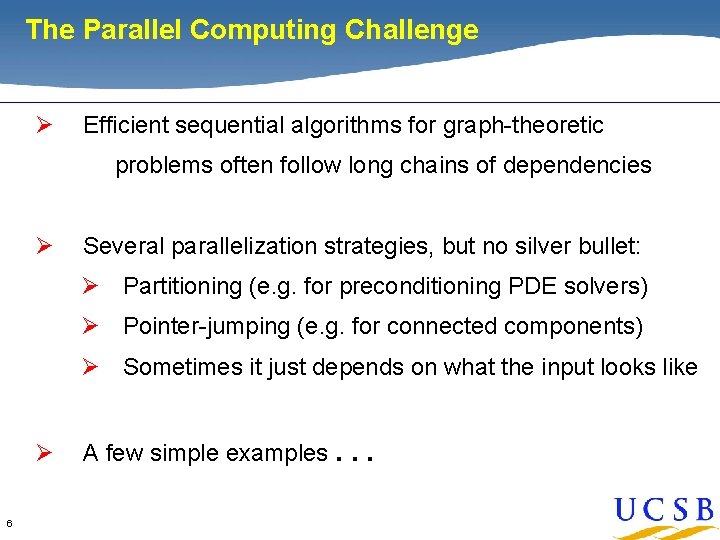 The Parallel Computing Challenge

➢ Efficient sequential algorithms for graph-theoretic problems often follow long chains of dependencies

➢ Several parallelization strategies, but no silver bullet:
➢ Partitioning (e.g. for preconditioning PDE solvers)
➢ Pointer-jumping (e.g. for connected components)
➢ Sometimes it just depends on what the input looks like

➢ A few simple examples . . .

6

UCSB